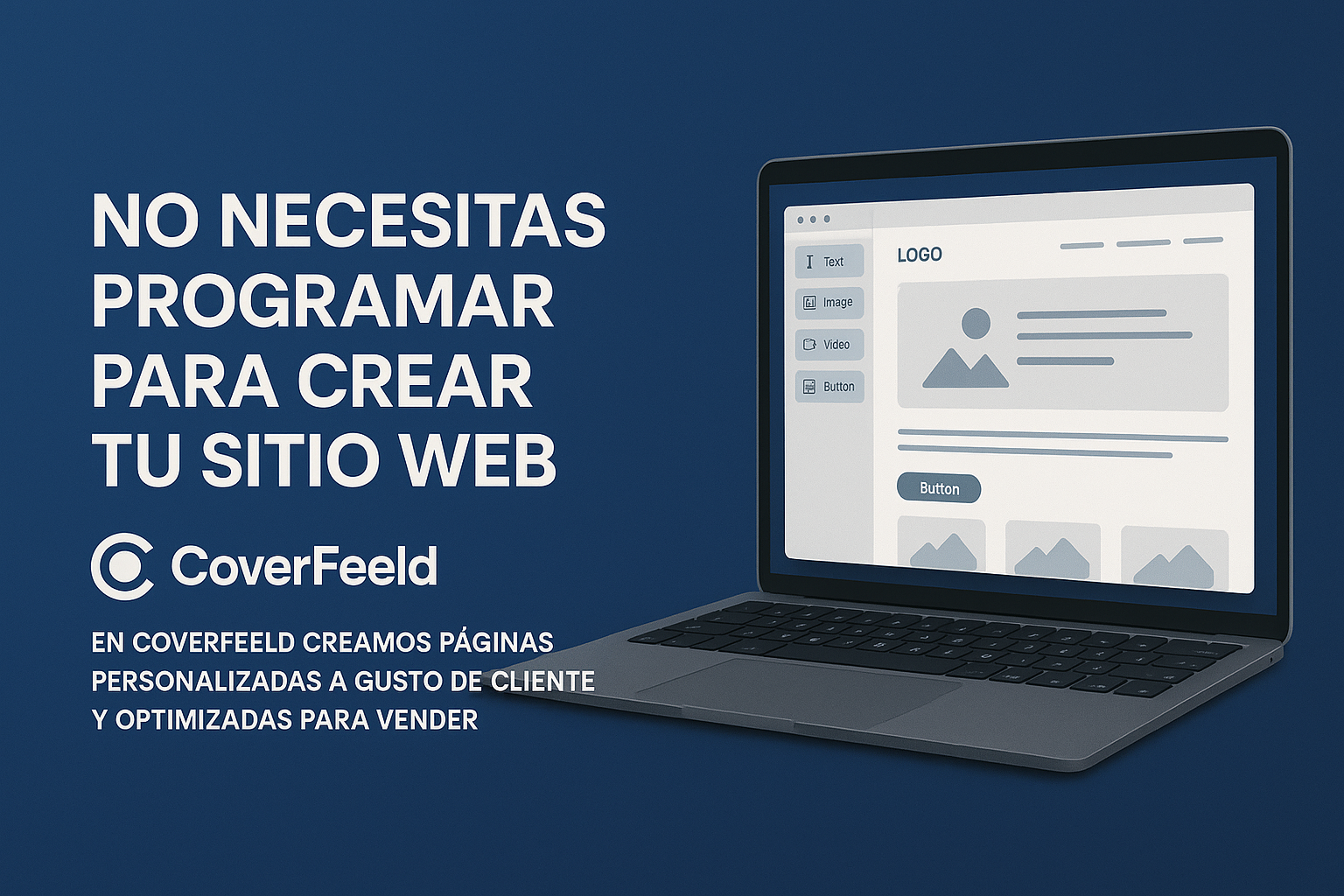 NO NECESITAS PROGRAMAR PARA CREAR TU SITIO WEB

CoverFeeld

EN COVERFEELD CREAMOS PÁGINAS PERSONALIZADAS A GUSTO DE CLIENTE Y OPTIMIZADAS PARA VENDER

Text
Image
Video
Button

LOGO

Button